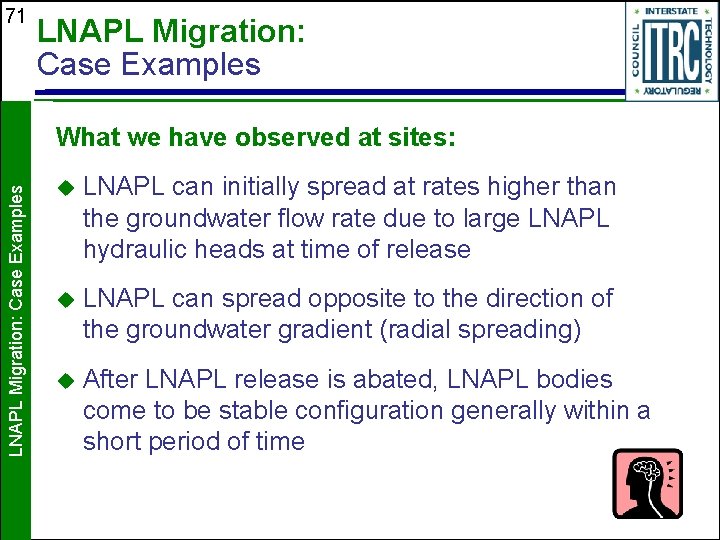 71

LNAPL Migration:
Case Examples

INTERSTATE TECHNOLOGY REGULATORY COUNCIL
ITRC

LNAPL Migration: Case Examples

What we have observed at sites:

◆ LNAPL can initially spread at rates higher than the groundwater flow rate due to large LNAPL hydraulic heads at time of release

◆ LNAPL can spread opposite to the direction of the groundwater gradient (radial spreading)

◆ After LNAPL release is abated, LNAPL bodies come to be stable configuration generally within a short period of time